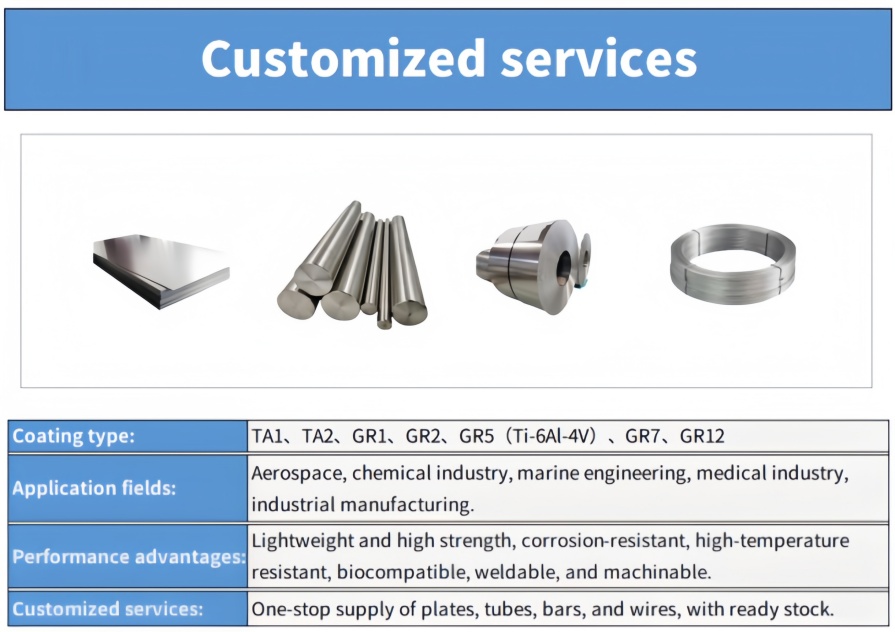 Customized services

| Coating type: | TA1、TA2、GR1、GR2、GR5（Ti-6Al-4V）、GR7、GR12 |
|---|---|
| Application fields: | Aerospace, chemical industry, marine engineering, medical industry, industrial manufacturing. |
| Performance advantages: | Lightweight and high strength, corrosion-resistant, high-temperature resistant, biocompatible, weldable, and machinable. |
| Customized services: | One-stop supply of plates, tubes, bars, and wires, with ready stock. |